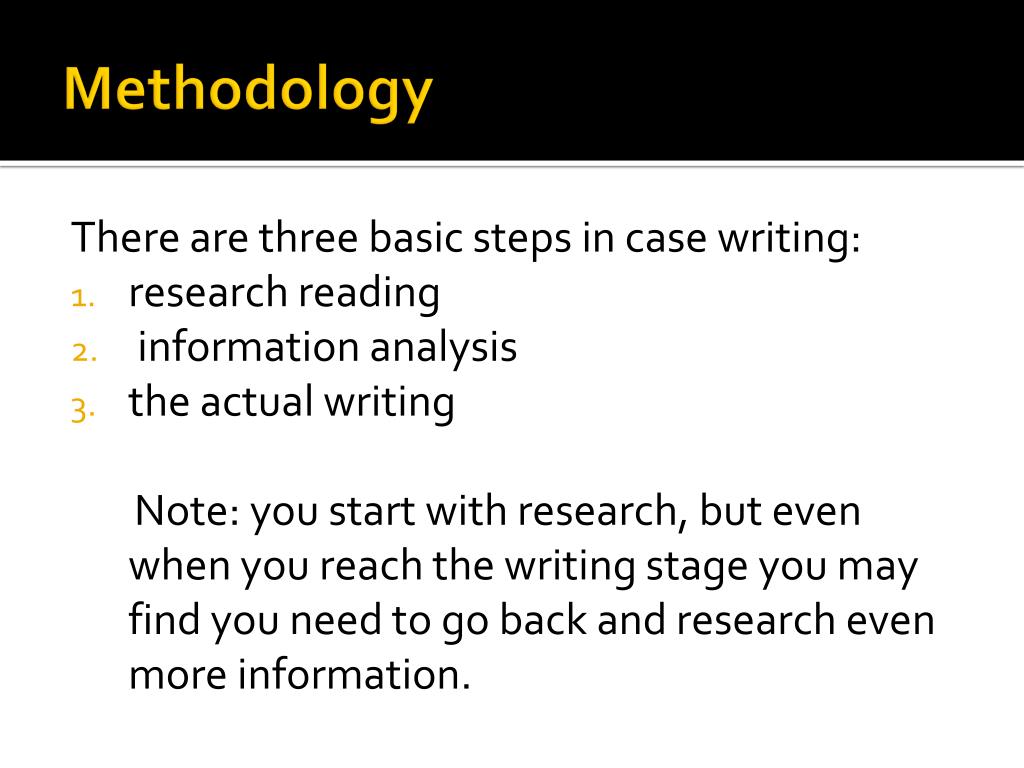 Methodology

There are three basic steps in case writing:
1. research reading
2. information analysis
3. the actual writing

Note: you start with research, but even when you reach the writing stage you may find you need to go back and research even more information.